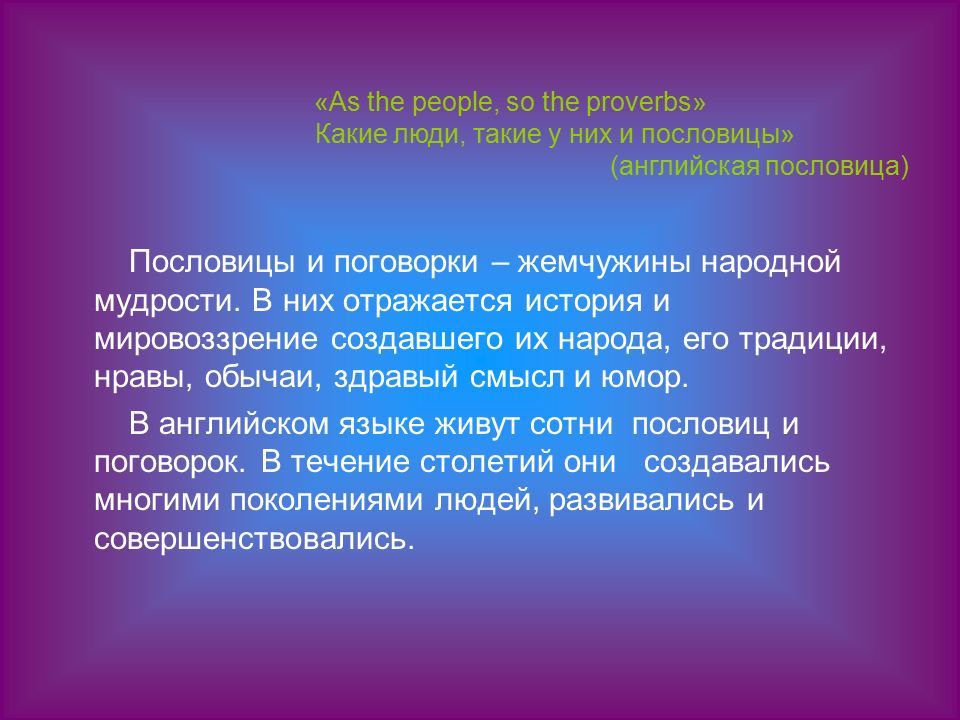 «As the people, so the proverbs»
Какие люди, такие у них и пословицы»
(английская пословица)

Пословицы и поговорки – жемчужины народной мудрости. В них отражается история и мировоззрение создавшего их народа, его традиции, нравы, обычаи, здравый смысл и юмор.

В английском языке живут сотни пословиц и поговорок. В течение столетий они создавались многими поколениями людей, развивались и совершенствовались.